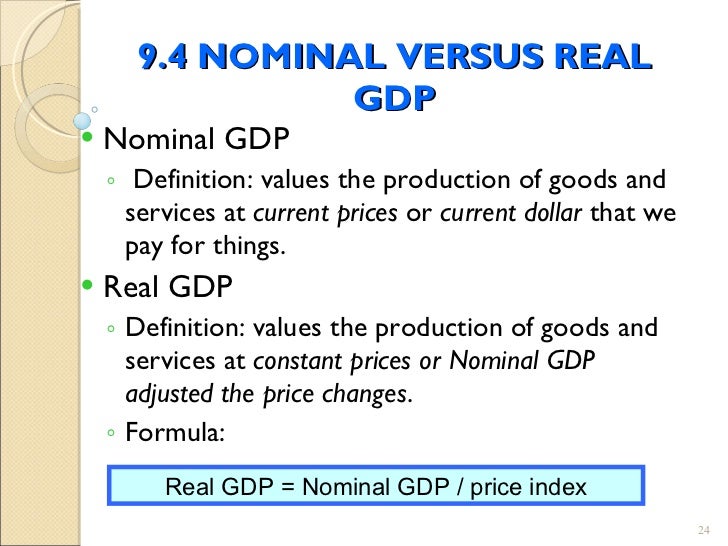 9.4 NOMINAL VERSUS REAL GDP

• Nominal GDP

◦ Definition: values the production of goods and services at current prices or current dollar that we pay for things.

• Real GDP

◦ Definition: values the production of goods and services at constant prices or Nominal GDP adjusted the price changes.

◦ Formula:

Real GDP = Nominal GDP / price index

24